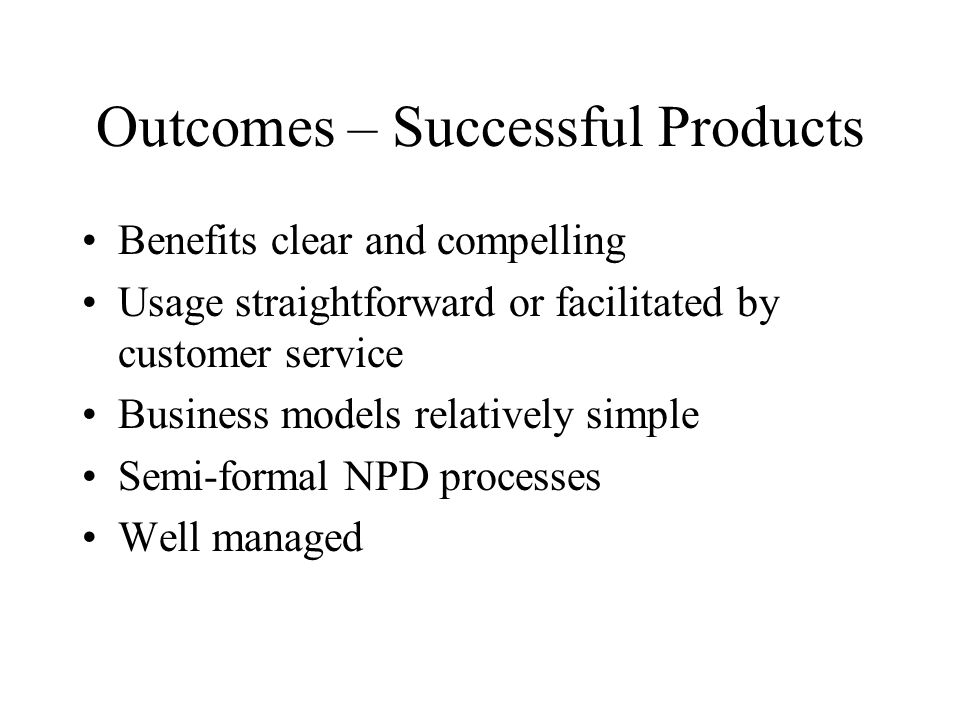 Outcomes – Successful Products

• Benefits clear and compelling
• Usage straightforward or facilitated by customer service
• Business models relatively simple
• Semi-formal NPD processes
• Well managed